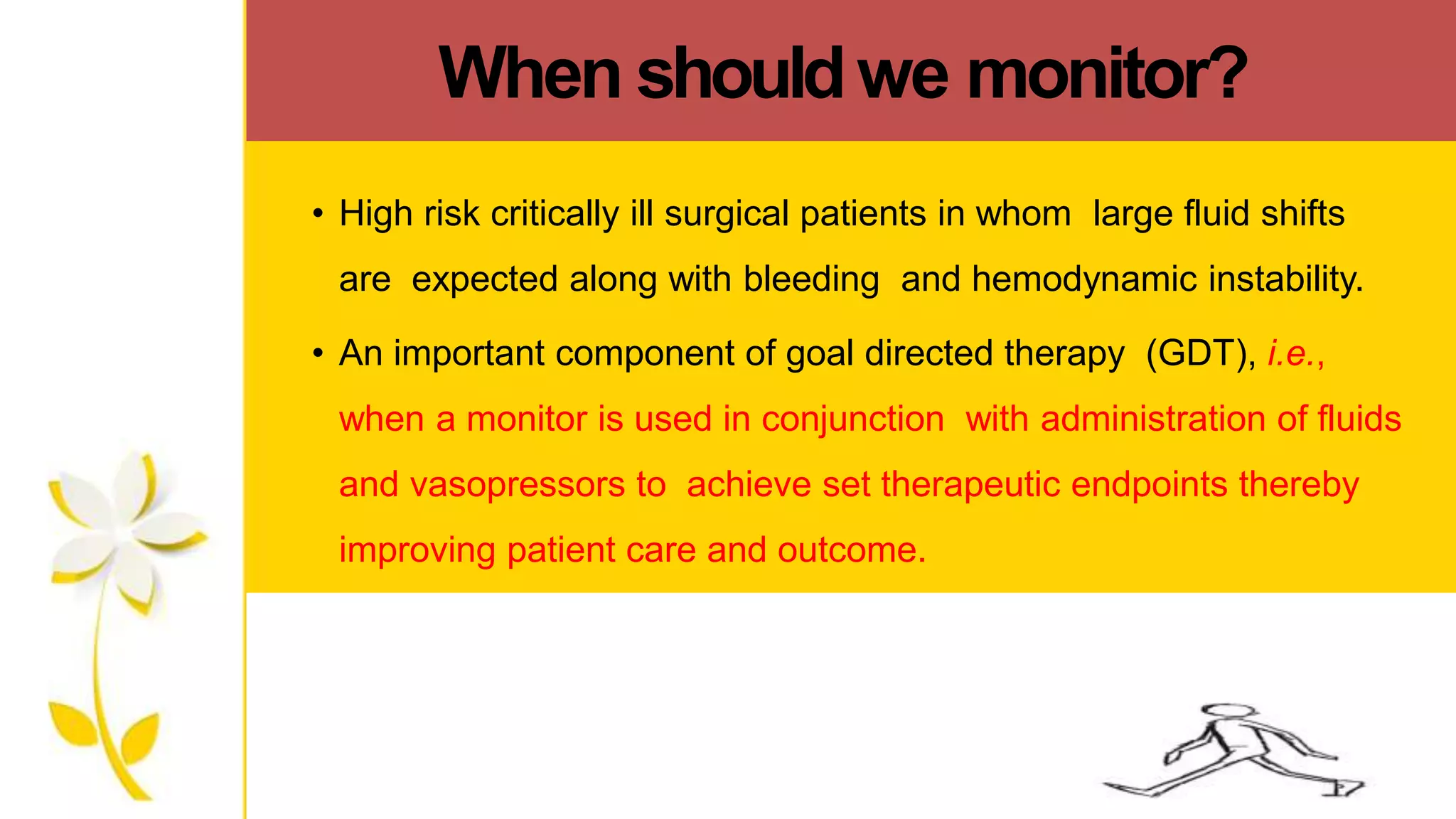 When should we monitor?

• High risk critically ill surgical patients in whom large fluid shifts are expected along with bleeding and hemodynamic instability.

• An important component of goal directed therapy (GDT), i.e., when a monitor is used in conjunction with administration of fluids and vasopressors to achieve set therapeutic endpoints thereby improving patient care and outcome.